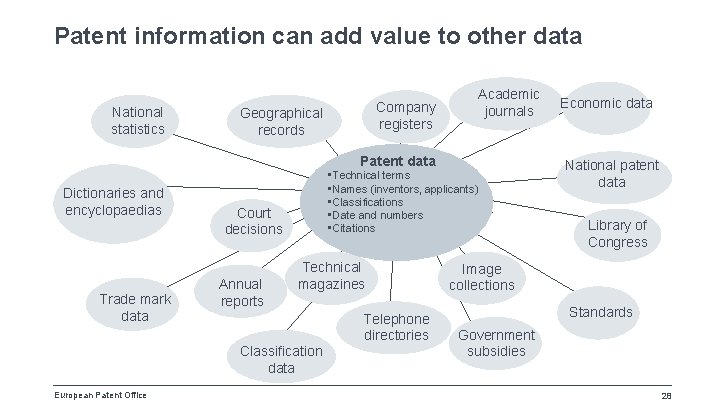 Patent information can add value to other data

National statistics

Geographical records

Company registers

Academic journals

Economic data

Patent data
▪Technical terms
▪Names (inventors, applicants)
▪Classifications
▪Date and numbers
▪Citations

National patent data

Dictionaries and encyclopaedias

Court decisions

Library of Congress

Trade mark data

Annual reports

Technical magazines

Image collections

Standards

Telephone directories

Government subsidies

Classification data

European Patent Office

28